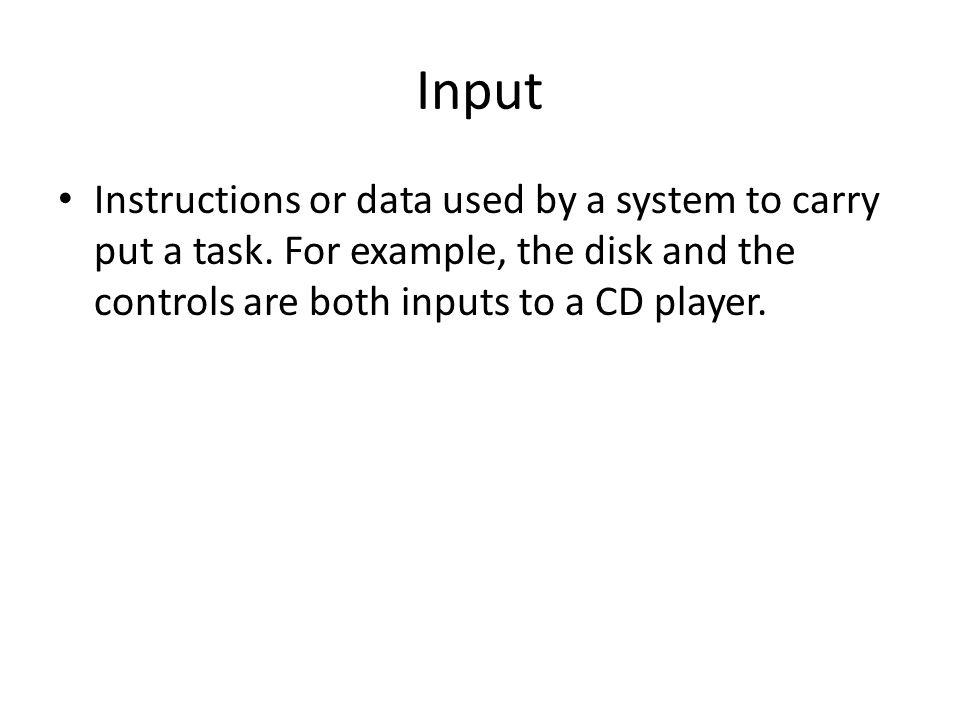 Input

• Instructions or data used by a system to carry put a task. For example, the disk and the controls are both inputs to a CD player.